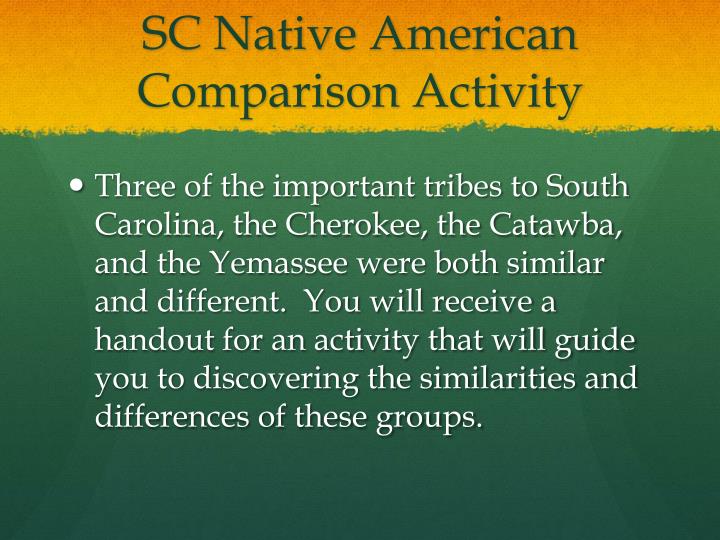 SC Native American Comparison Activity

• Three of the important tribes to South Carolina, the Cherokee, the Catawba, and the Yemassee were both similar and different.  You will receive a handout for an activity that will guide you to discovering the similarities and differences of these groups.